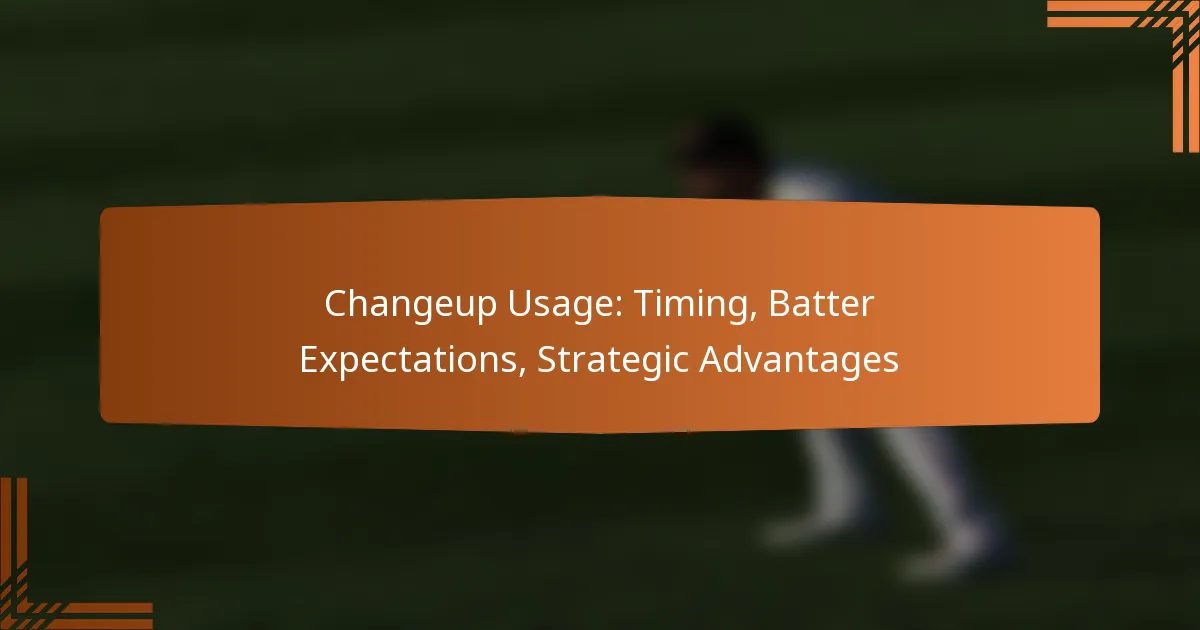 Changeup Usage: Timing, Batter Expectations, Strategic Advantages